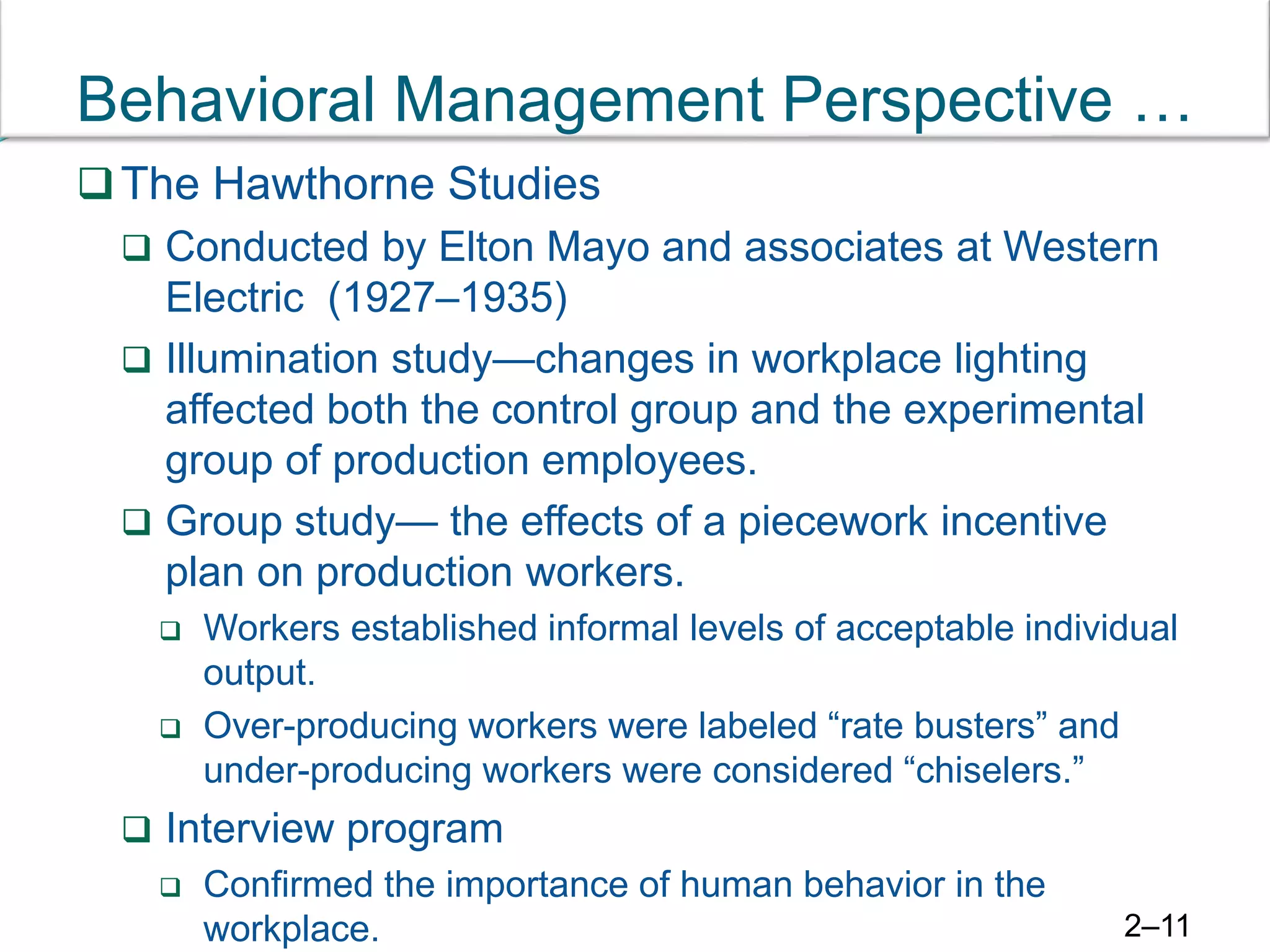 Behavioral Management Perspective …

❑ The Hawthorne Studies

❑ Conducted by Elton Mayo and associates at Western Electric (1927–1935)

❑ Illumination study—changes in workplace lighting affected both the control group and the experimental group of production employees.

❑ Group study— the effects of a piecework incentive plan on production workers.

❑ Workers established informal levels of acceptable individual output.

❑ Over-producing workers were labeled “rate busters” and under-producing workers were considered “chiselers.”

❑ Interview program

❑ Confirmed the importance of human behavior in the workplace.

2–11